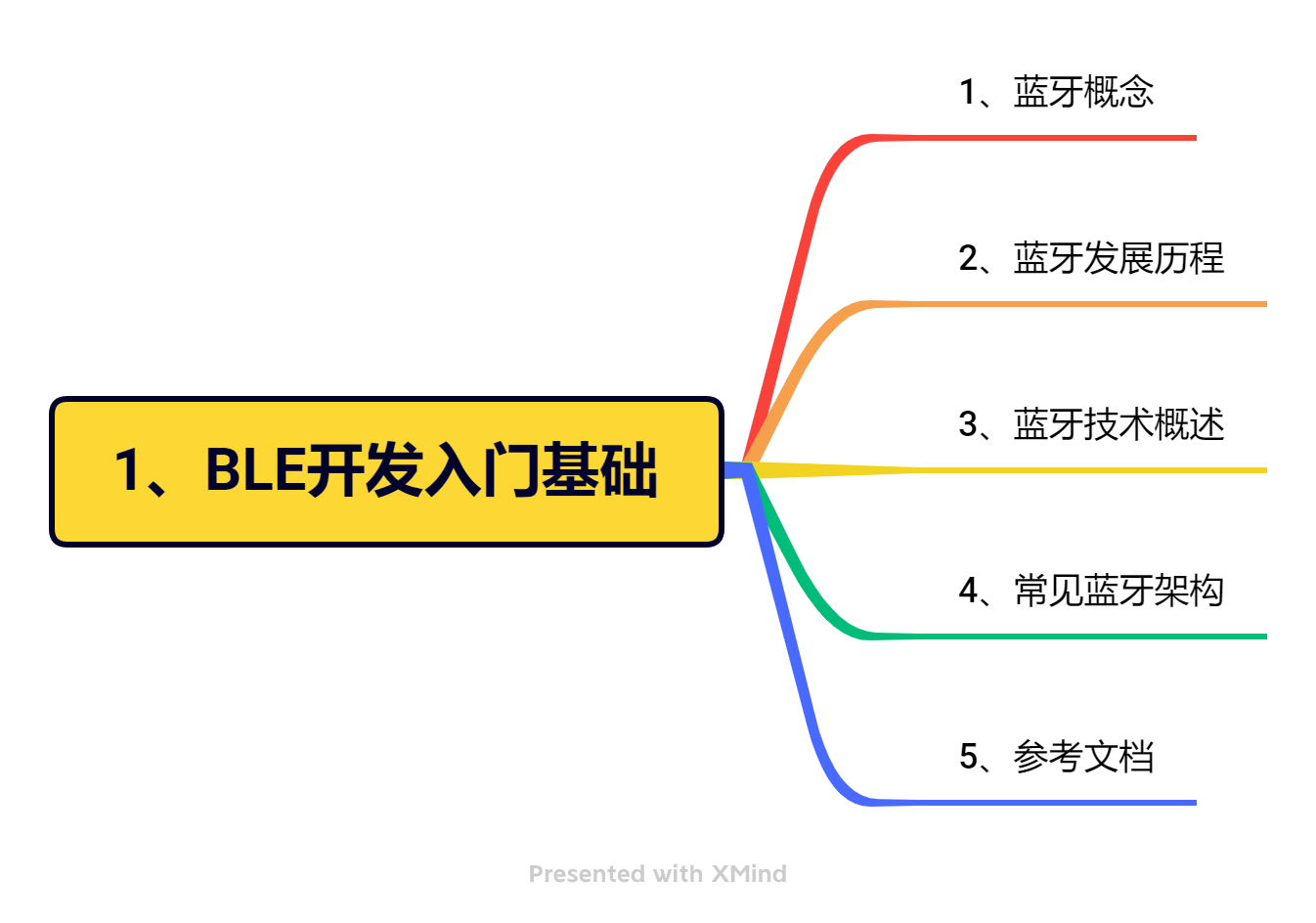 1、BLE开发入门基础

1、蓝牙概念

2、蓝牙发展历程

3、蓝牙技术概述

4、常见蓝牙架构

5、参考文档

Presented with XMind